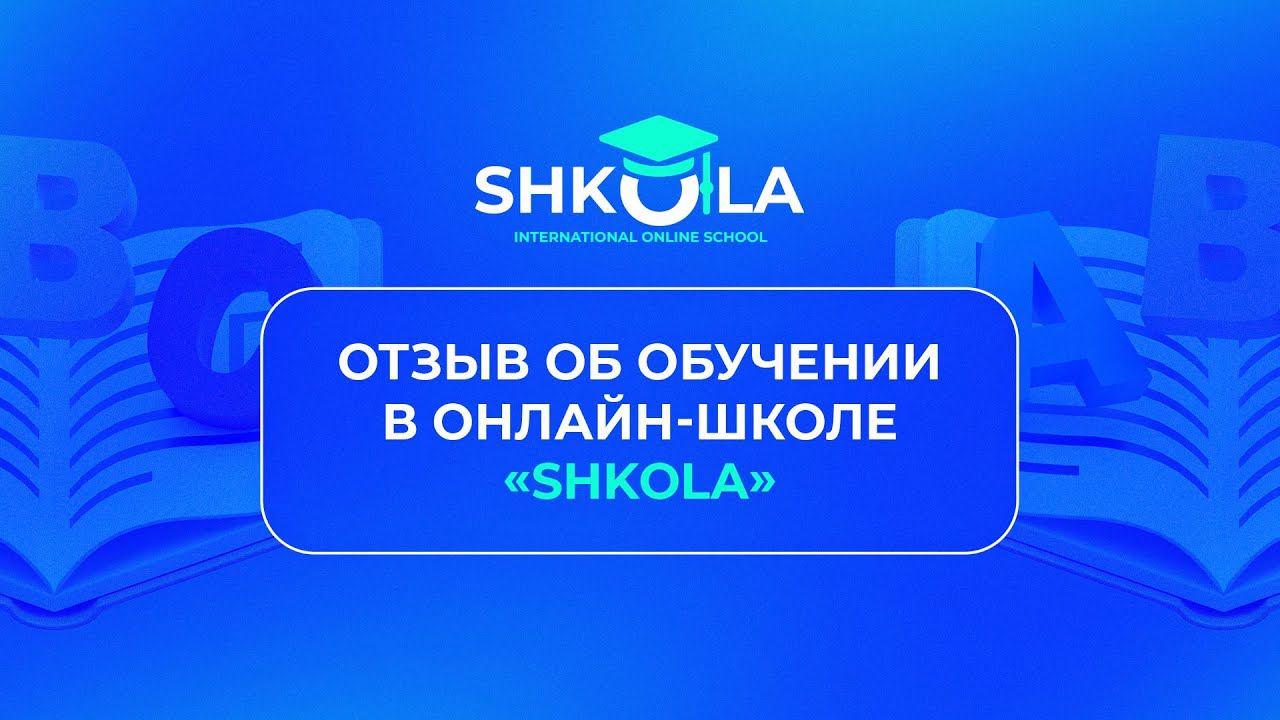 SHKOLA
INTERNATIONAL ONLINE SCHOOL

ОТЗЫВ ОБ ОБУЧЕНИИ В ОНЛАЙН-ШКОЛЕ «SHKOLA»